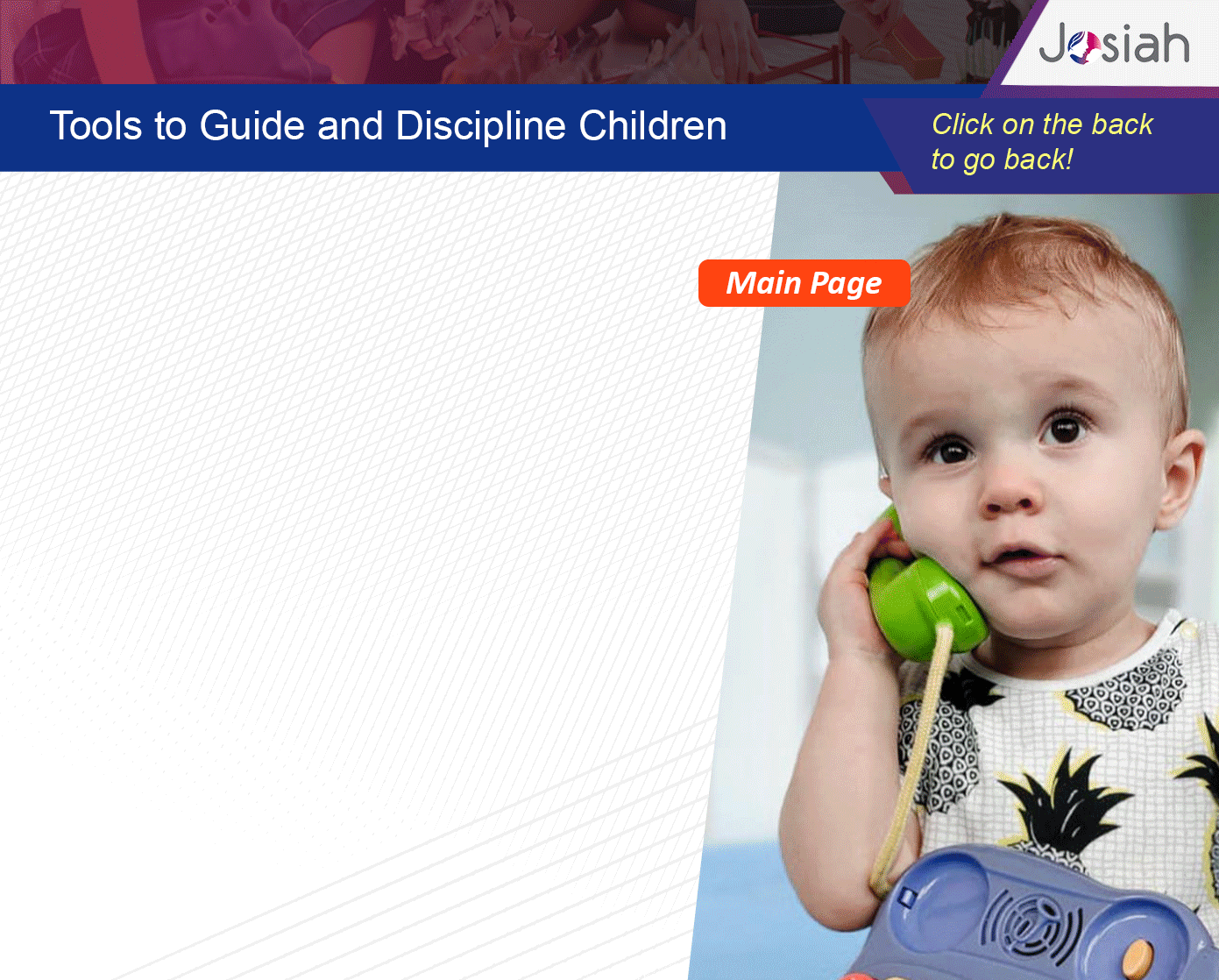 Josiah

Tools to Guide and Discipline Children

Click on the back to go back!

Main Page